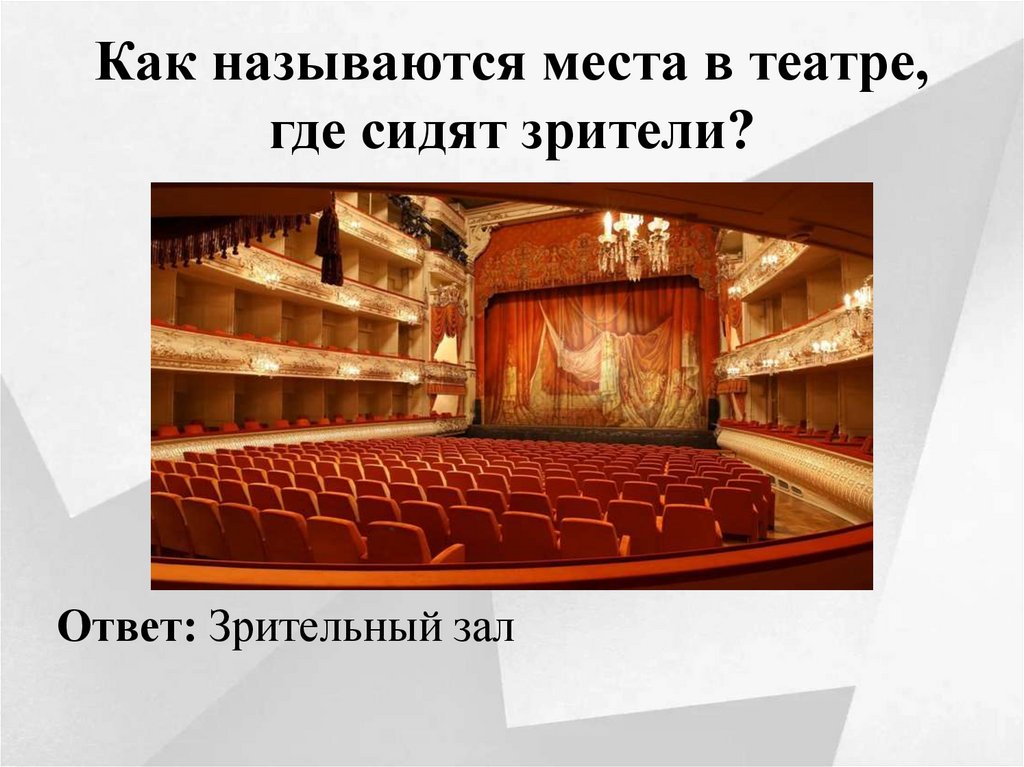 Как называются места в театре, где сидят зрители?

Ответ: Зрительный зал